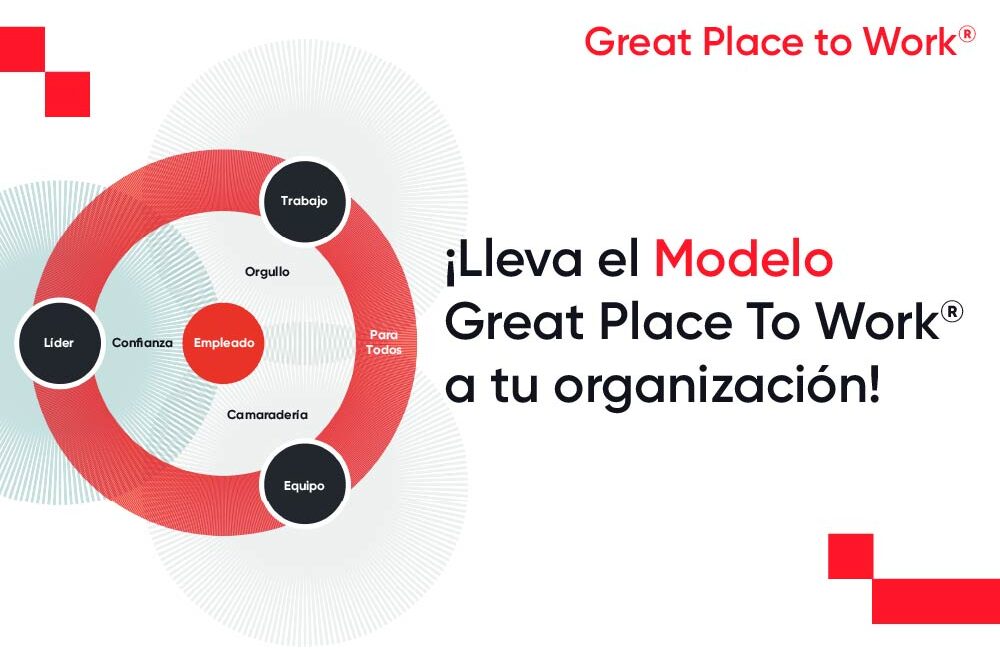 Great Place to Work®

Trabajo

Orgullo

Lider

Confianza

Empleado

Para Todos

Camaraderia

Equipo

¡Lleva el Modelo Great Place To Work® a tu organización!